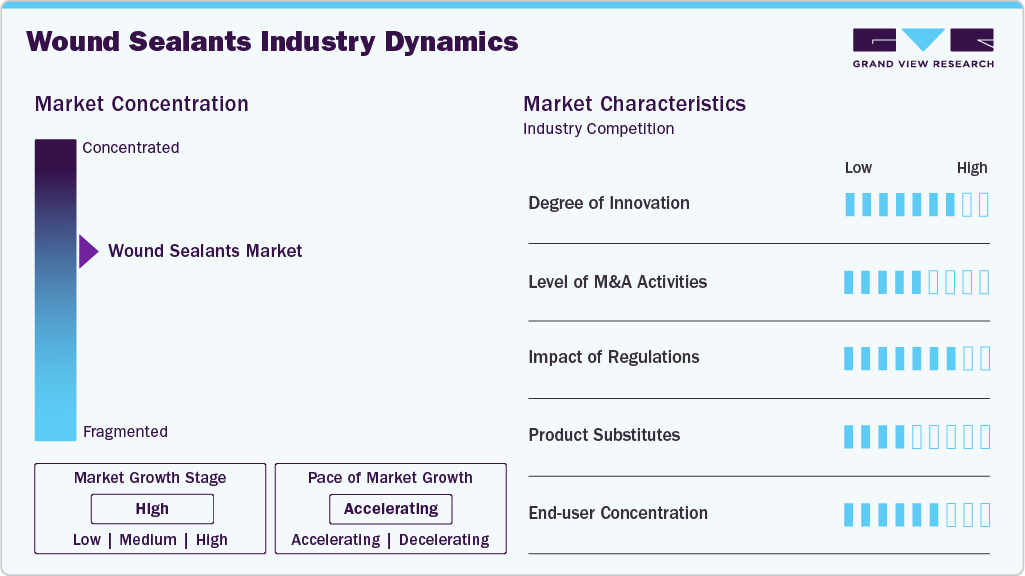 Wound Sealants Industry Dynamics

GRAND VIEW RESEARCH

Market Concentration

Concentrated

Wound Sealants Market

Fragmented

Market Growth Stage
High
Low | Medium | High

Pace of Market Growth
Accelerating
Accelerating | Decelerating

Market Characteristics
Industry Competition

Low High

Degree of Innovation

Level of M&A Activities

Impact of Regulations

Product Substitutes

End-user Concentration